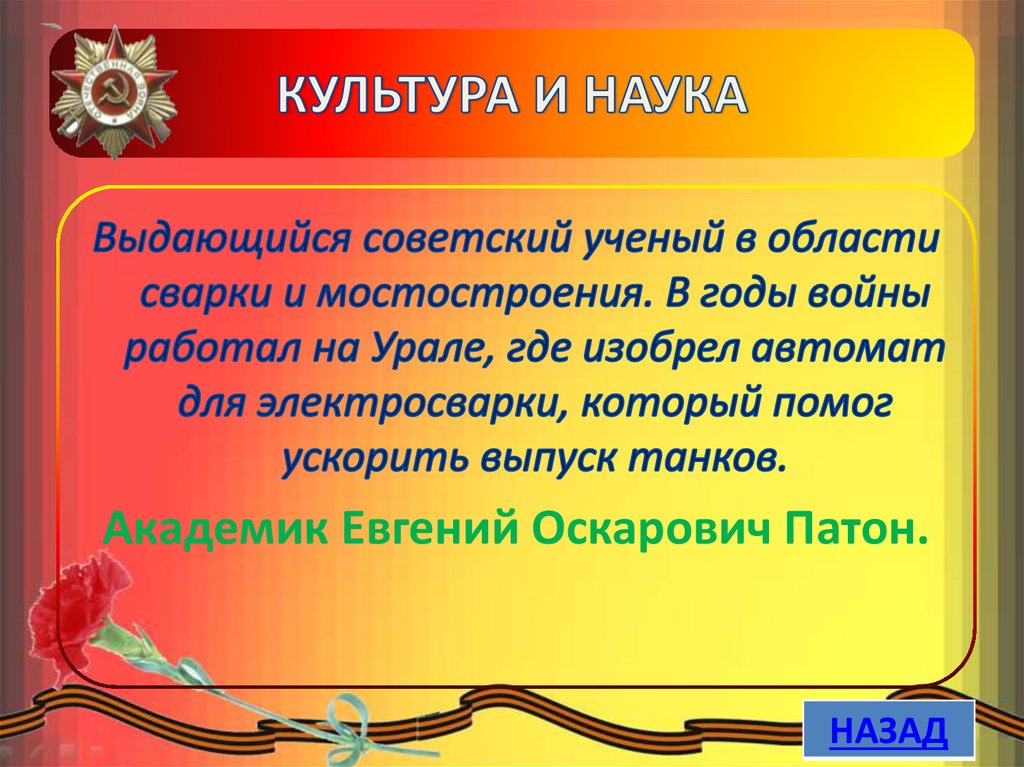 КУЛЬТУРА И НАУКА

Выдающийся советский ученый в области сварки и мостостроения. В годы войны работал на Урале, где изобрел автомат для электросварки, который помог ускорить выпуск танков.

Академик Евгений Оскарович Патон.

НАЗАД